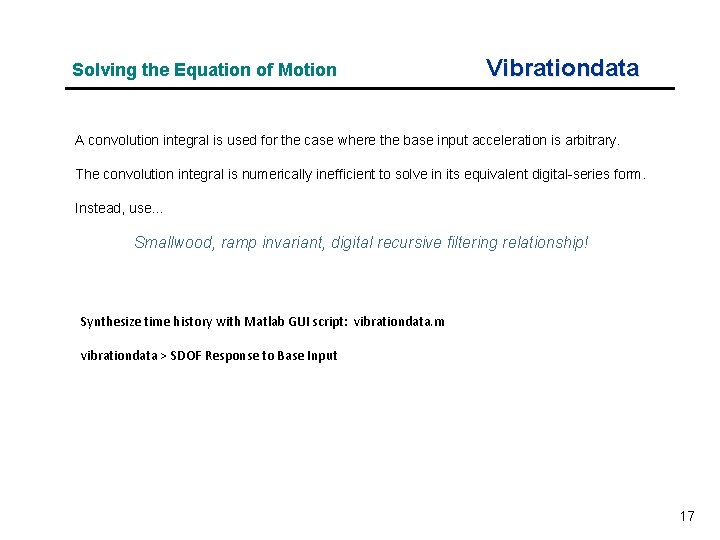 Solving the Equation of Motion

Vibrationdata

A convolution integral is used for the case where the base input acceleration is arbitrary.

The convolution integral is numerically inefficient to solve in its equivalent digital-series form.

Instead, use…

Smallwood, ramp invariant, digital recursive filtering relationship!

Synthesize time history with Matlab GUI script: vibrationdata.m

vibrationdata > SDOF Response to Base Input

17